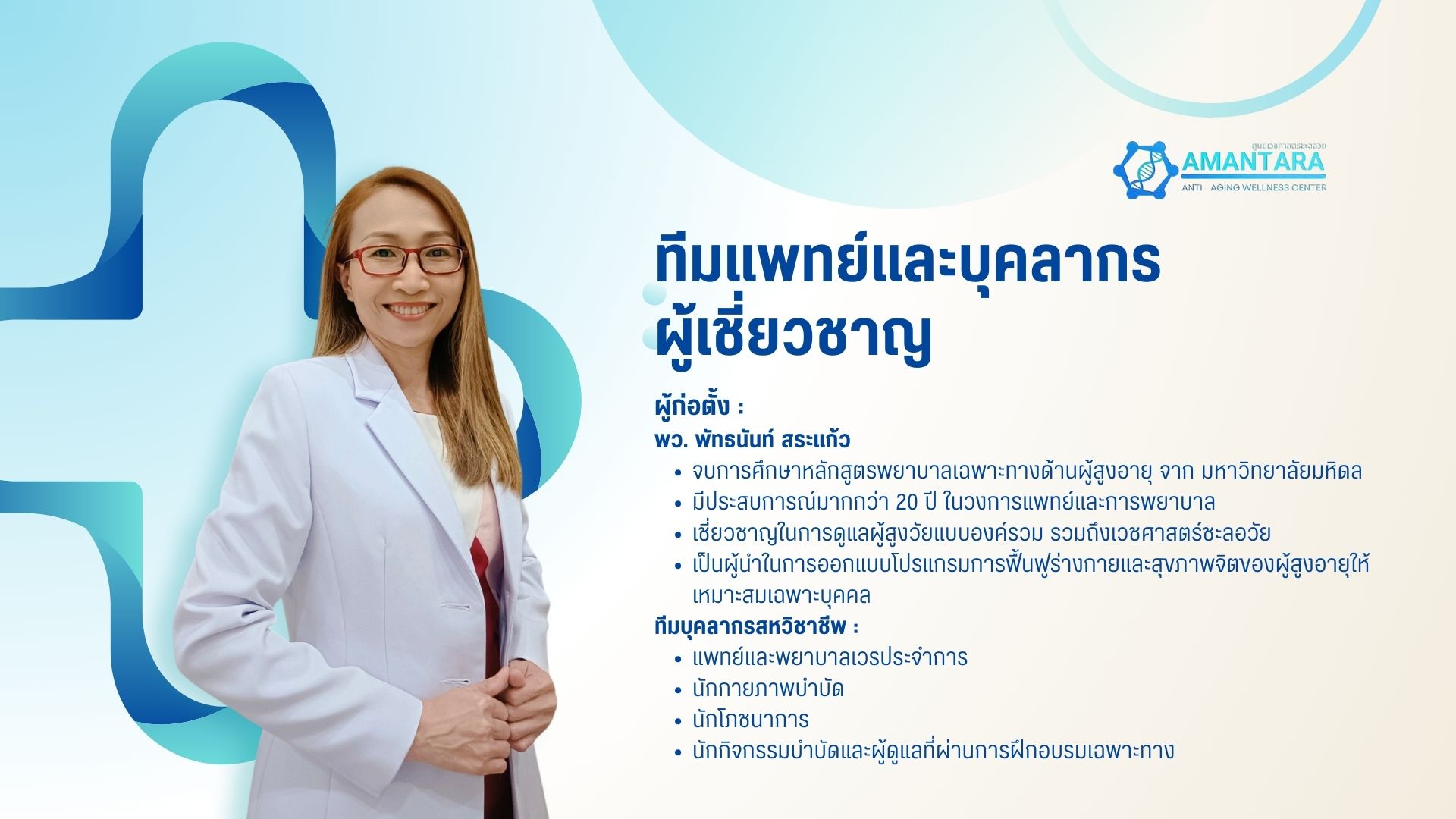 ศูนย์เวชศาสตร์ชะลอวัย
AMANTARA
ANTI AGING WELLNESS CENTER

ทีมแพทย์และบุคลากร
ผู้เชี่ยวชาญ

ผู้ก่อตั้ง :
พว. พัทธนันท์ สระแก้ว
• จบการศึกษาหลักสูตรพยาบาลเฉพาะทางด้านผู้สูงอายุ จาก มหาวิทยาลัยมหิดล
• มีประสบการณ์มากกว่า 20 ปี ในวงการแพทย์และการพยาบาล
• เชี่ยวชาญในการดูแลผู้สูงวัยแบบองค์รวม รวมถึงเวชศาสตร์ชะลอวัย
• เป็นผู้นำในการออกแบบโปรแกรมการฟื้นฟูร่างกายและสุขภาพจิตของผู้สูงอายุให้เหมาะสมเฉพาะบุคคล
ทีมบุคลากรสหวิชาชีพ :
• แพทย์และพยาบาลเวรประจำการ
• นักกายภาพบำบัด
• นักโภชนาการ
• นักกิจกรรมบำบัดและผู้ดูแลที่ผ่านการฝึกอบรมเฉพาะทาง